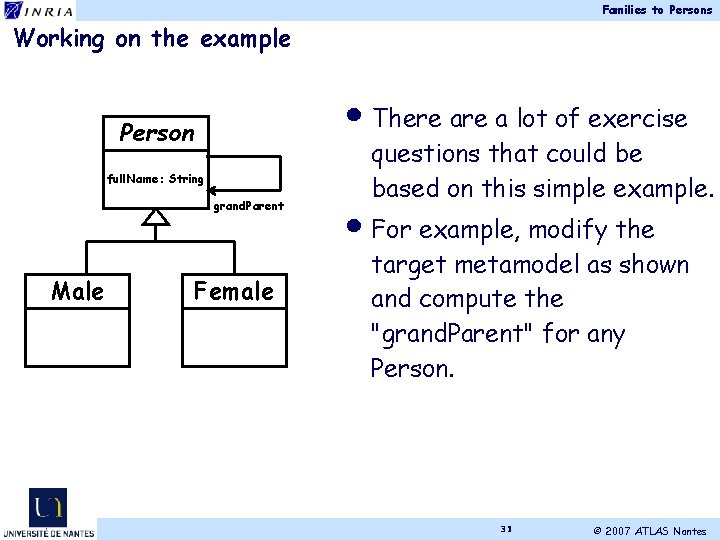 INRIA

Families to Persons

Working on the example

Person

fullName: String

grandParent

Male

Female

• There are a lot of exercise questions that could be based on this simple example.

• For example, modify the target metamodel as shown and compute the "grandParent" for any Person.

UNIVERSITÉ DE NANTES

31

© 2007 ATLAS Nantes